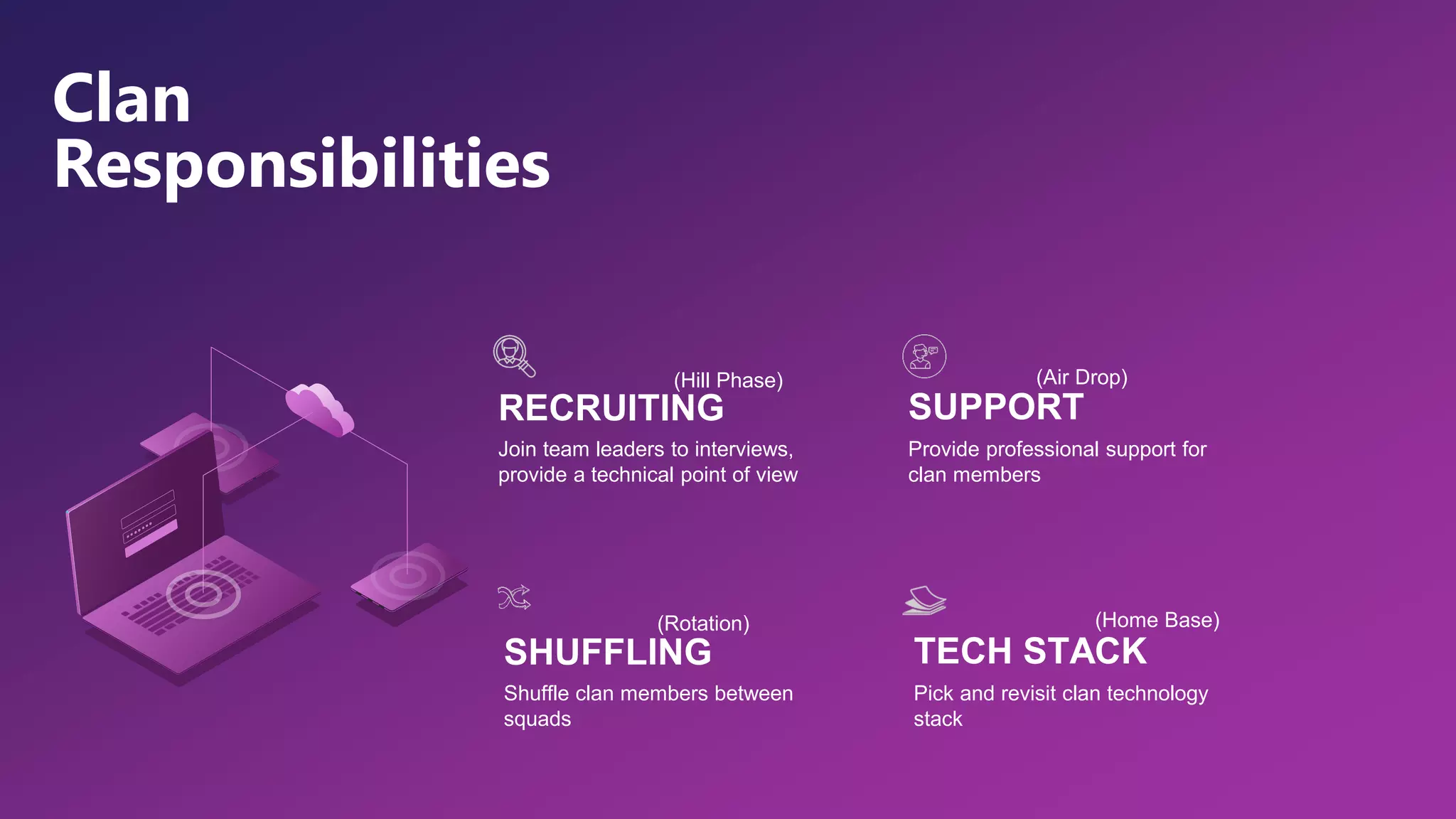 Clan Responsibilities

(Hill Phase)
RECRUITING
Join team leaders to interviews, provide a technical point of view

(Air Drop)
SUPPORT
Provide professional support for clan members

(Rotation)
SHUFFLING
Shuffle clan members between squads

(Home Base)
TECH STACK
Pick and revisit clan technology stack